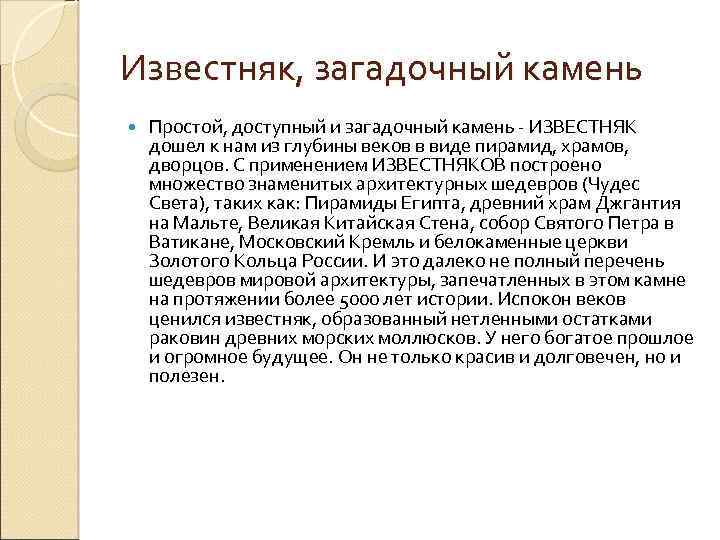 Известняк, загадочный камень

Простой, доступный и загадочный камень - ИЗВЕСТНЯК дошел к нам из глубины веков в виде пирамид, храмов, дворцов. С применением ИЗВЕСТНЯКОВ построено множество знаменитых архитектурных шедевров (Чудес Света), таких как: Пирамиды Египта, древний храм Джгантия на Мальте, Великая Китайская Стена, собор Святого Петра в Ватикане, Московский Кремль и белокаменные церкви Золотого Кольца России. И это далеко не полный перечень шедевров мировой архитектуры, запечатленных в этом камне на протяжении более 5000 лет истории. Испокон веков ценился известняк, образованный нетленными остатками раковин древних морских моллюсков. У него богатое прошлое и огромное будущее. Он не только красив и долговечен, но и полезен.